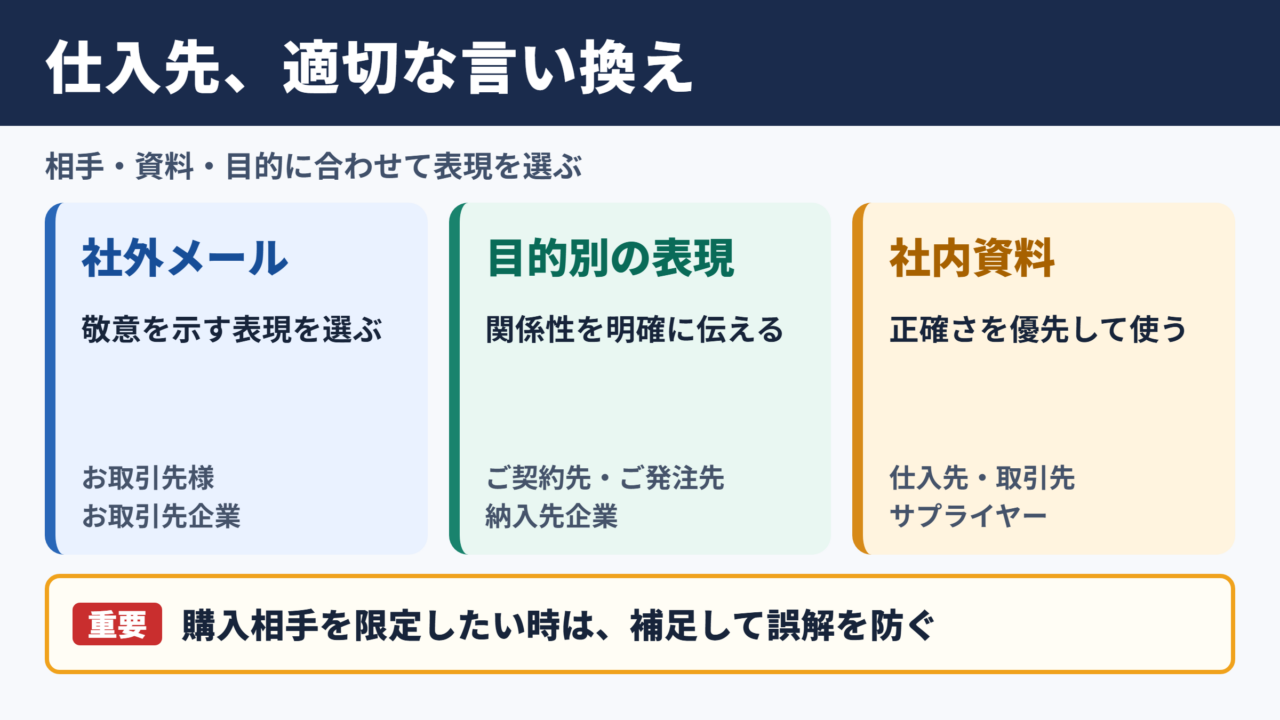 仕入先、適切な言い換え

相手・資料・目的に合わせて表現を選ぶ

社外メール

敬意を示す表現を選ぶ

お取引先様
お取引先企業

目的別の表現

関係性を明確に伝える

ご契約先・ご発注先
納入先企業

社内資料

正確さを優先して使う

仕入先・取引先
サプライヤー

重要 購入相手を限定したい時は、補足して誤解を防ぐ